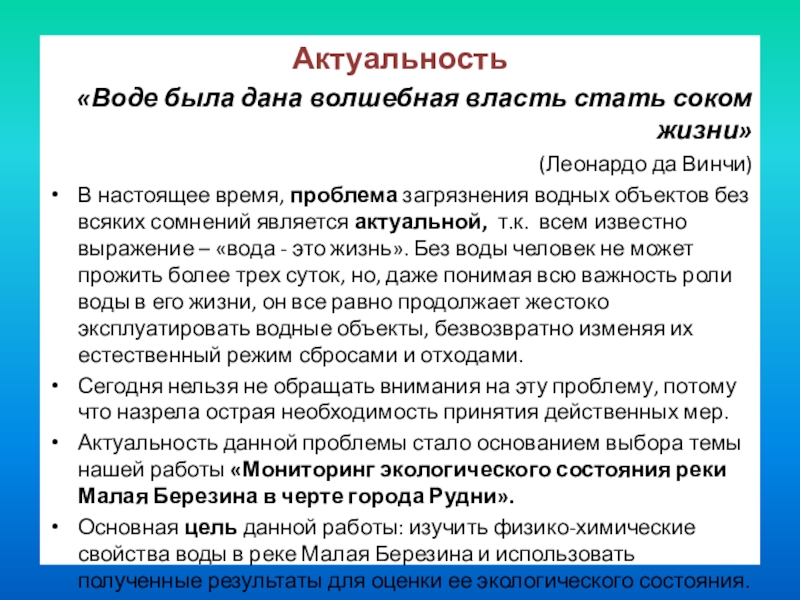 Актуальность

«Воде была дана волшебная власть стать соком жизни»

(Леонардо да Винчи)

• В настоящее время, проблема загрязнения водных объектов без всяких сомнений является актуальной, т.к. всем известно выражение – «вода - это жизнь». Без воды человек не может прожить более трех суток, но, даже понимая всю важность роли воды в его жизни, он все равно продолжает жестоко эксплуатировать водные объекты, безвозвратно изменяя их естественный режим сбросами и отходами.

• Сегодня нельзя не обращать внимания на эту проблему, потому что назрела острая необходимость принятия действенных мер.

• Актуальность данной проблемы стало основанием выбора темы нашей работы «Мониторинг экологического состояния реки Малая Березина в черте города Рудни».

• Основная цель данной работы: изучить физико-химические свойства воды в реке Малая Березина и использовать полученные результаты для оценки ее экологического состояния.